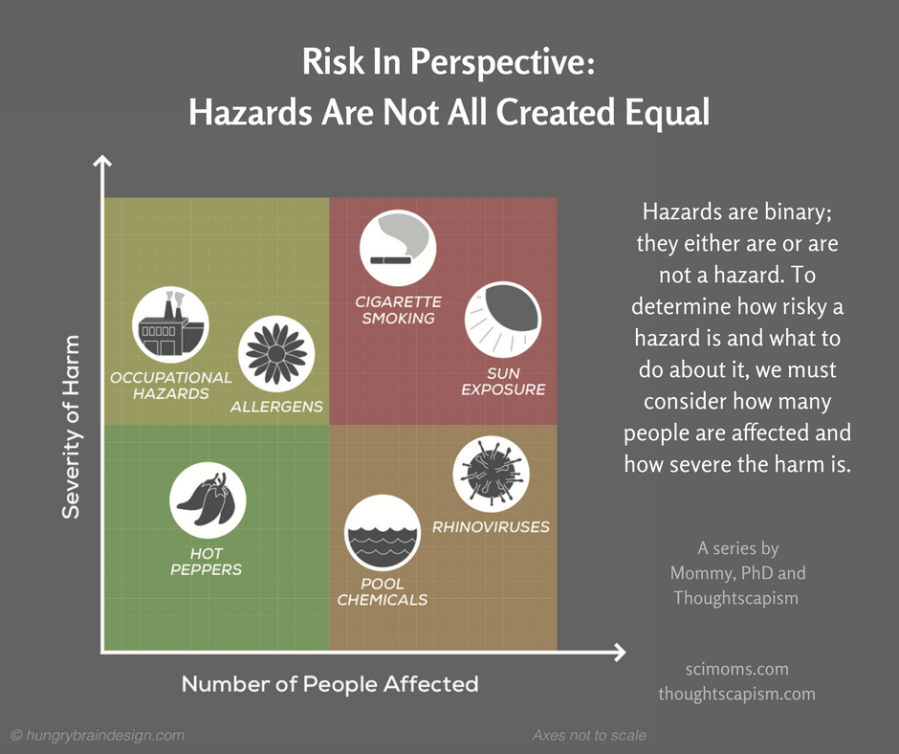 Risk In Perspective:
Hazards Are Not All Created Equal

Severity of Harm

OCCUPATIONAL HAZARDS

ALLERGENS

CIGARETTE SMOKING

SUN EXPOSURE

HOT PEPPERS

POOL CHEMICALS

RHINOVIRUSES

Number of People Affected

Hazards are binary; they either are or are not a hazard. To determine how risky a hazard is and what to do about it, we must consider how many people are affected and how severe the harm is.

A series by Mommy, PhD and Thoughtscapism

scimoms.com
thoughtscapism.com

© hungrybraindesign.com

Axes not to scale